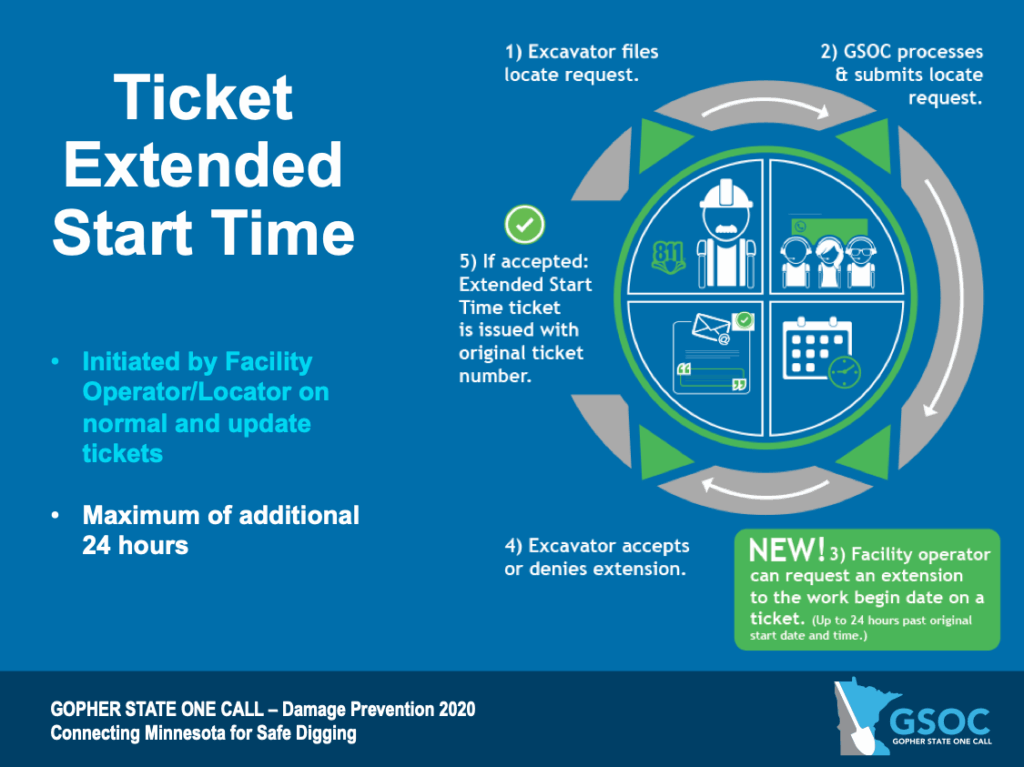 Ticket Extended Start Time

• Initiated by Facility Operator/Locator on normal and update tickets

• Maximum of additional 24 hours

1) Excavator files locate request.

2) GSOC processes & submits locate request.

811

NEW! 3) Facility operator can request an extension to the work begin date on a ticket. (Up to 24 hours past original start date and time.)

4) Excavator accepts or denies extension.

5) If accepted: Extended Start Time ticket is issued with original ticket number.

GOPHER STATE ONE CALL – Damage Prevention 2020
Connecting Minnesota for Safe Digging

GSOC
GOPHER STATE ONE CALL